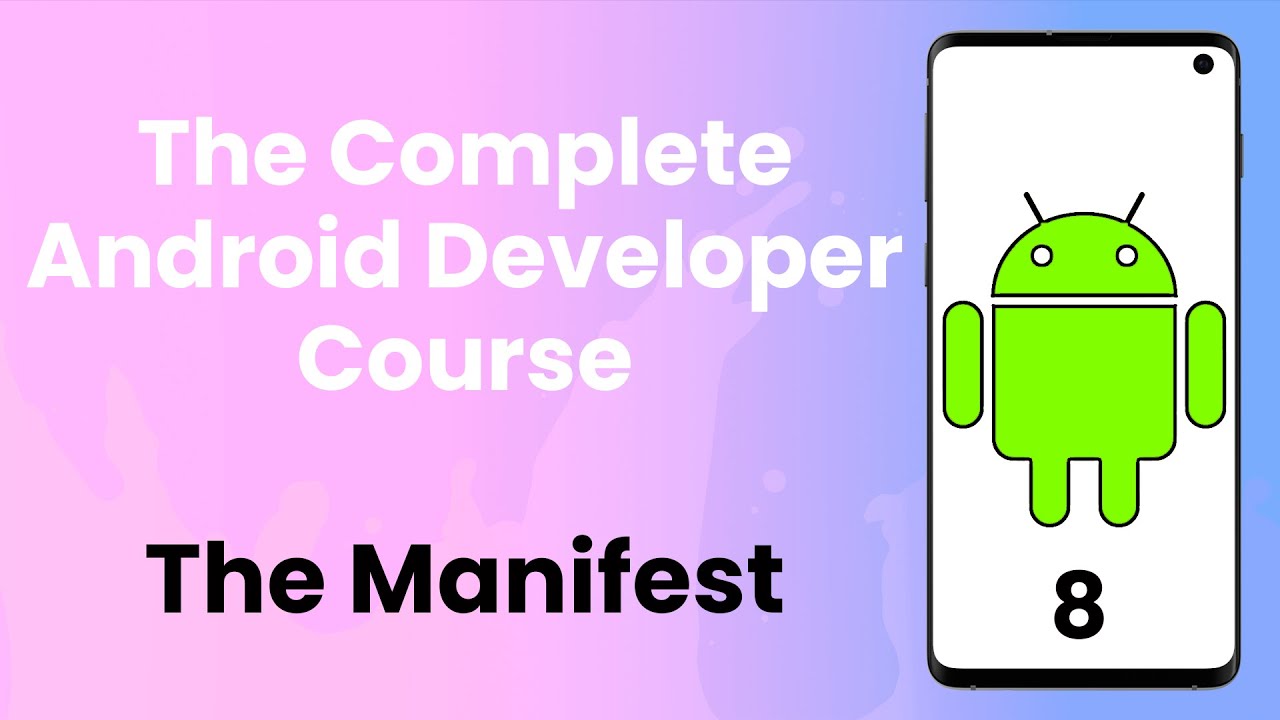 The Complete Android Developer Course

The Manifest

8